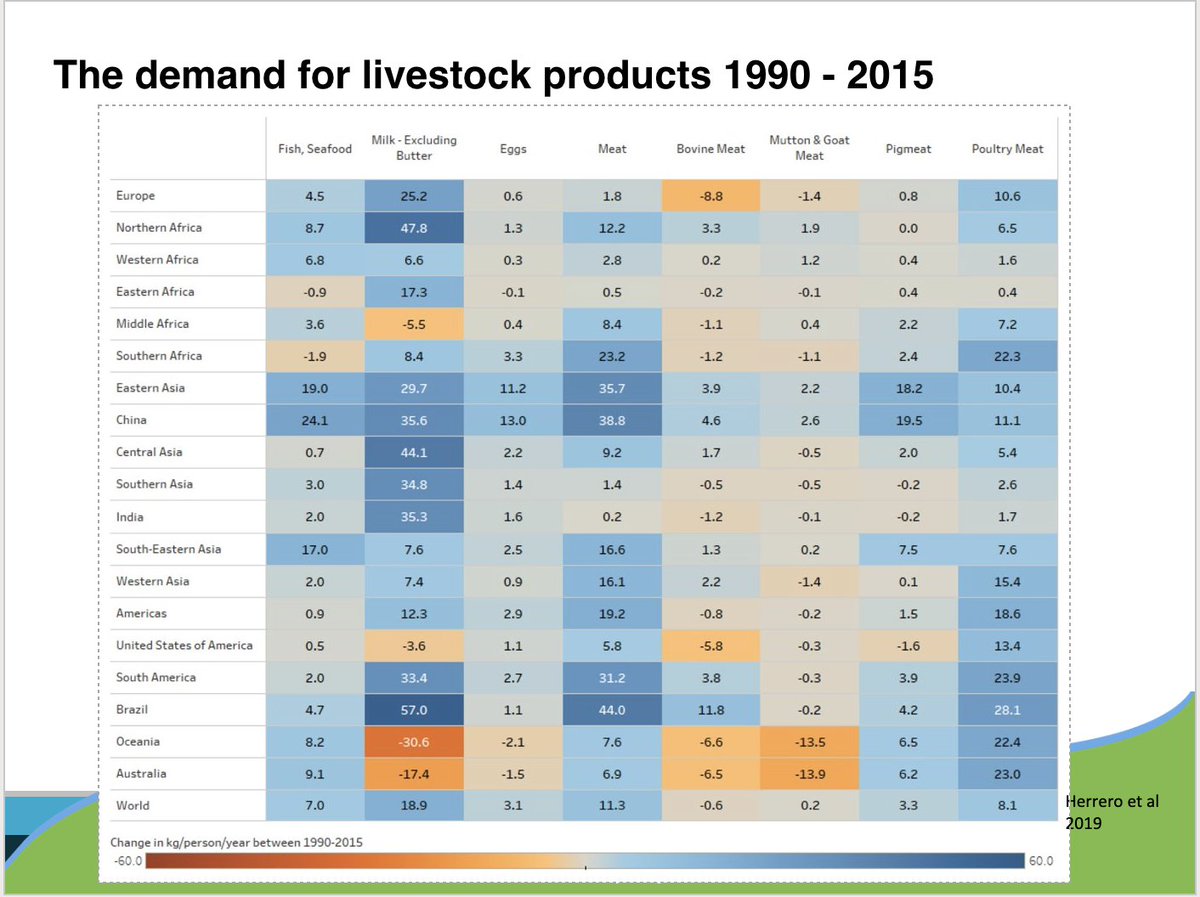 The demand for livestock products 1990 - 2015

| | Fish, Seafood | Milk - Excluding Butter | Eggs | Meat | Bovine Meat | Mutton & Goat Meat | Pigmeat | Poultry Meat |
|---|---|---|---|---|---|---|---|---|
| Europe | 4.5 | 25.2 | 0.6 | 1.8 | -8.8 | -1.4 | 0.8 | 10.6 |
| Northern Africa | 8.7 | 47.8 | 1.3 | 12.2 | 3.3 | 1.9 | 0.0 | 6.5 |
| Western Africa | 6.8 | 6.6 | 0.3 | 2.8 | 0.2 | 1.2 | 0.4 | 1.6 |
| Eastern Africa | -0.9 | 17.3 | -0.1 | 0.5 | -0.2 | -0.1 | 0.4 | 0.4 |
| Middle Africa | 3.6 | -5.5 | 0.4 | 8.4 | -1.1 | 0.4 | 2.2 | 7.2 |
| Southern Africa | -1.9 | 8.4 | 3.3 | 23.2 | -1.2 | -1.1 | 2.4 | 22.3 |
| Eastern Asia | 19.0 | 29.7 | 11.2 | 35.7 | 3.9 | 2.2 | 18.2 | 10.4 |
| China | 24.1 | 35.6 | 13.0 | 38.8 | 4.6 | 2.6 | 19.5 | 11.1 |
| Central Asia | 0.7 | 44.1 | 2.2 | 9.2 | 1.7 | -0.5 | 2.0 | 5.4 |
| Southern Asia | 3.0 | 34.8 | 1.4 | 1.4 | -0.5 | -0.5 | -0.2 | 2.6 |
| India | 2.0 | 35.3 | 1.6 | 0.2 | -1.2 | -0.1 | -0.2 | 1.7 |
| South-Eastern Asia | 17.0 | 7.6 | 2.5 | 16.6 | 1.3 | 0.2 | 7.5 | 7.6 |
| Western Asia | 2.0 | 7.4 | 0.9 | 16.1 | 2.2 | -1.4 | 0.1 | 15.4 |
| Americas | 0.9 | 12.3 | 2.9 | 19.2 | -0.8 | -0.2 | 1.5 | 18.6 |
| United States of America | 0.5 | -3.6 | 1.1 | 5.8 | -5.8 | -0.3 | -1.6 | 13.4 |
| South America | 2.0 | 33.4 | 2.7 | 31.2 | 3.8 | -0.3 | 3.9 | 23.9 |
| Brazil | 4.7 | 57.0 | 1.1 | 44.0 | 11.8 | -0.2 | 4.2 | 28.1 |
| Oceania | 8.2 | -30.6 | -2.1 | 7.6 | -6.6 | -13.5 | 6.5 | 22.4 |
| Australia | 9.1 | -17.4 | -1.5 | 6.9 | -6.5 | -13.9 | 6.2 | 23.0 |
| World | 7.0 | 18.9 | 3.1 | 11.3 | -0.6 | 0.2 | 3.3 | 8.1 |

Change in kg/person/year between 1990-2015
-60.0 60.0

Herrero et al 2019